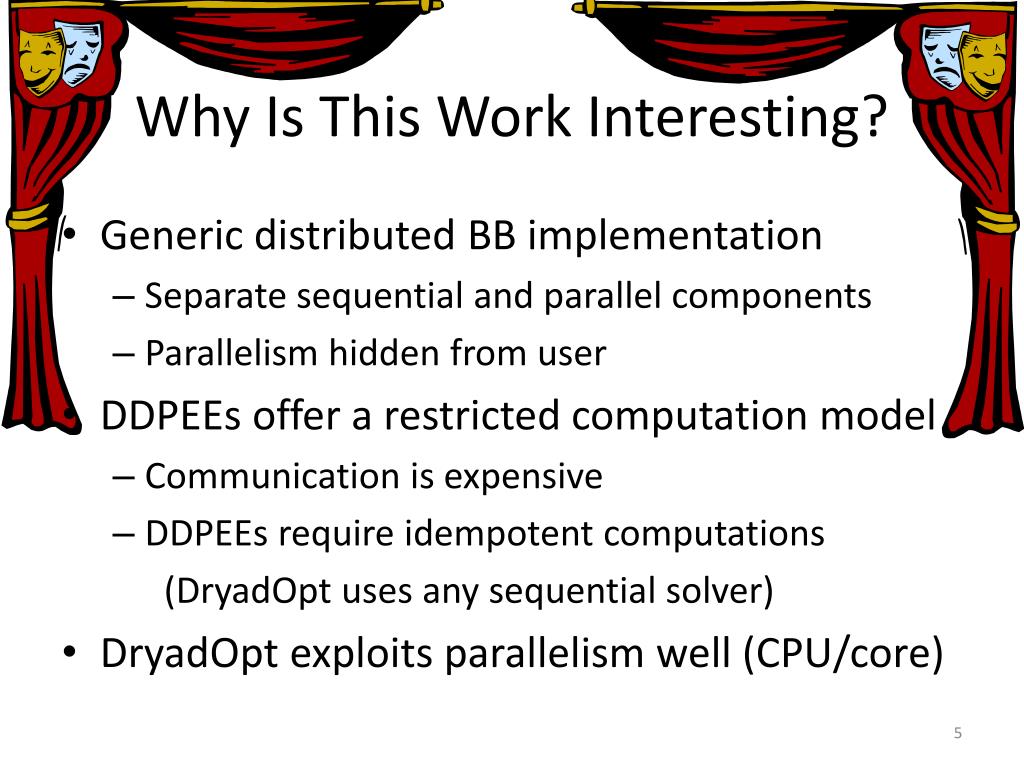 Why Is This Work Interesting?

• Generic distributed BB implementation
– Separate sequential and parallel components
– Parallelism hidden from user
• DDPEEs offer a restricted computation model
– Communication is expensive
– DDPEEs require idempotent computations
(DryadOpt uses any sequential solver)
• DryadOpt exploits parallelism well (CPU/core)

5